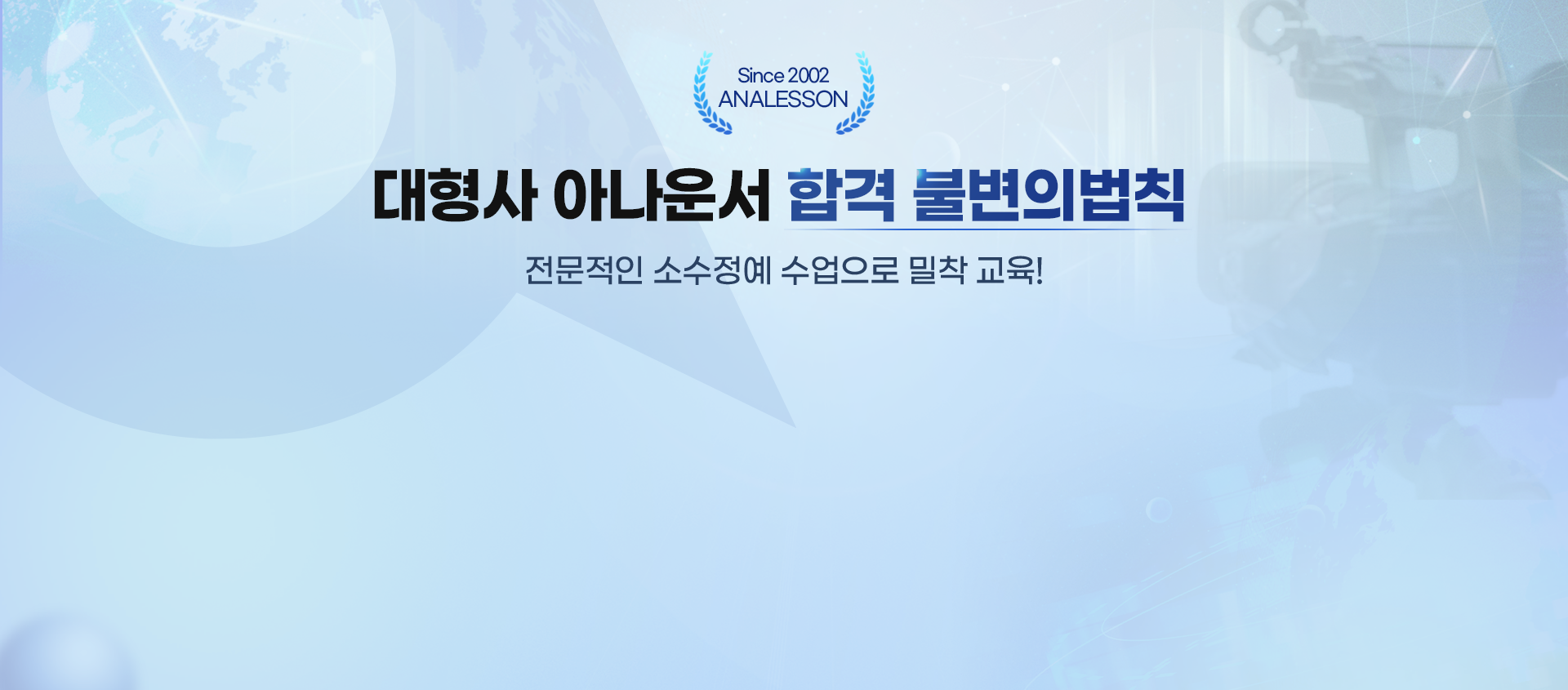 Since 2002
ANALESSON

대형사 아나운서 합격 불변의법칙

전문적인 소수정예 수업으로 밀착 교육!